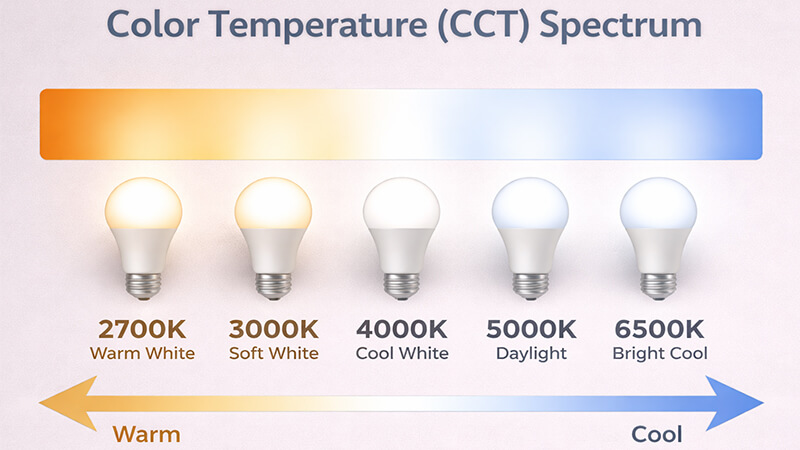 Color Temperature (CCT) Spectrum

2700K
Warm White

3000K
Soft White

4000K
Cool White

5000K
Daylight

6500K
Bright Cool

Warm

Cool